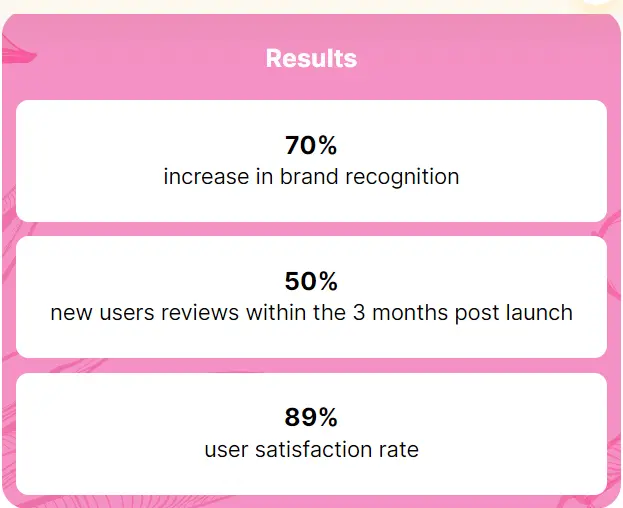 Results

70%
increase in brand recognition

50%
new users reviews within the 3 months post launch

89%
user satisfaction rate